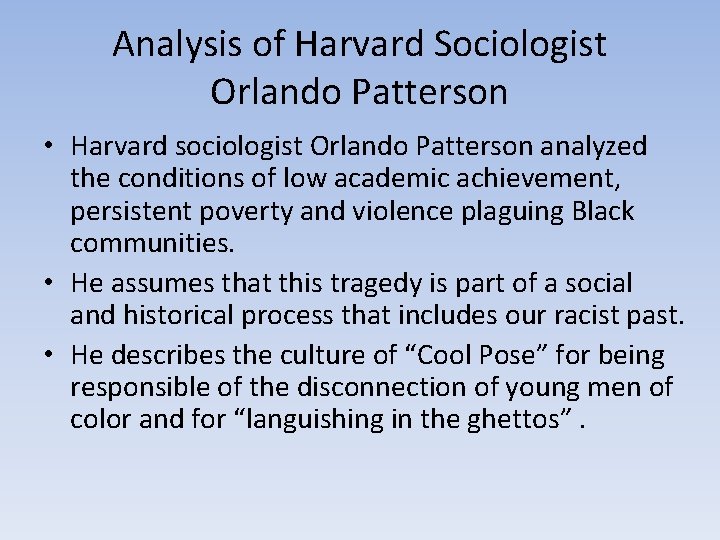 Analysis of Harvard Sociologist Orlando Patterson

• Harvard sociologist Orlando Patterson analyzed the conditions of low academic achievement, persistent poverty and violence plaguing Black communities.

• He assumes that this tragedy is part of a social and historical process that includes our racist past.

• He describes the culture of “Cool Pose” for being responsible of the disconnection of young men of color and for “languishing in the ghettos” .